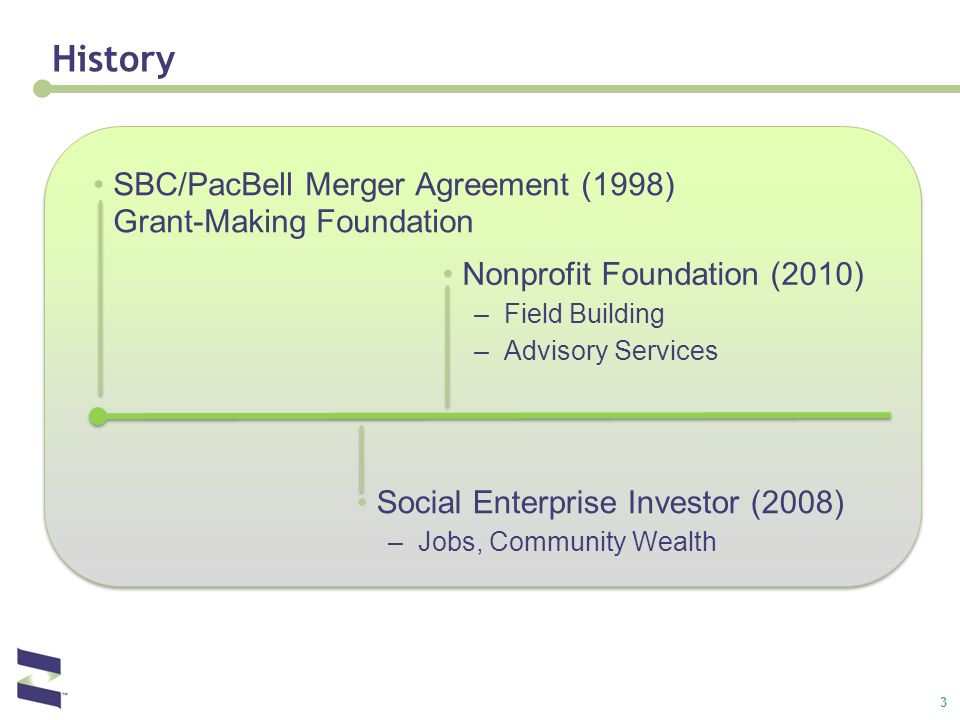 History

• SBC/PacBell Merger Agreement (1998)
Grant-Making Foundation

• Nonprofit Foundation (2010)
– Field Building
– Advisory Services

• Social Enterprise Investor (2008)
– Jobs, Community Wealth

3